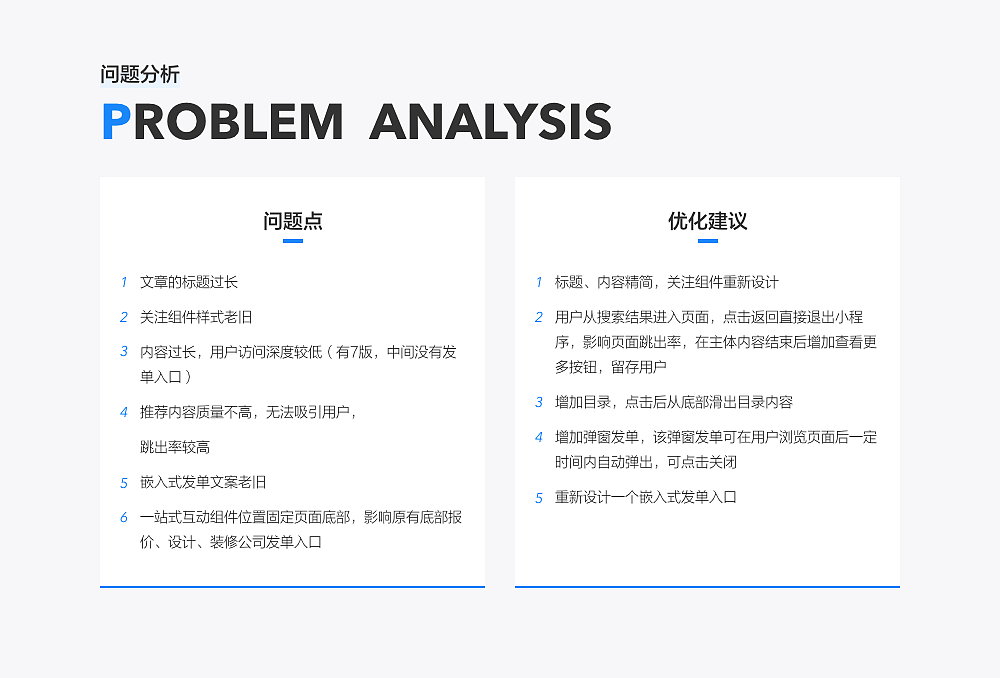 问题分析
PROBLEM ANALYSIS

问题点

1 文章的标题过长
2 关注组件样式老旧
3 内容过长，用户访问深度较低（有7版，中间没有发单入口）
4 推荐内容质量不高，无法吸引用户，
跳出率较高
5 嵌入式发单文案老旧
6 一站式互动组件位置固定页面底部，影响原有底部报价、设计、装修公司发单入口

优化建议

1 标题、内容精简，关注组件重新设计
2 用户从搜索结果进入页面，点击返回直接退出小程序，影响页面跳出率，在主体内容结束后增加查看更多按钮，留存用户
3 增加目录，点击后从底部滑出目录内容
4 增加弹窗发单，该弹窗发单可在用户浏览页面后一定时间内自动弹出，可点击关闭
5 重新设计一个嵌入式发单入口